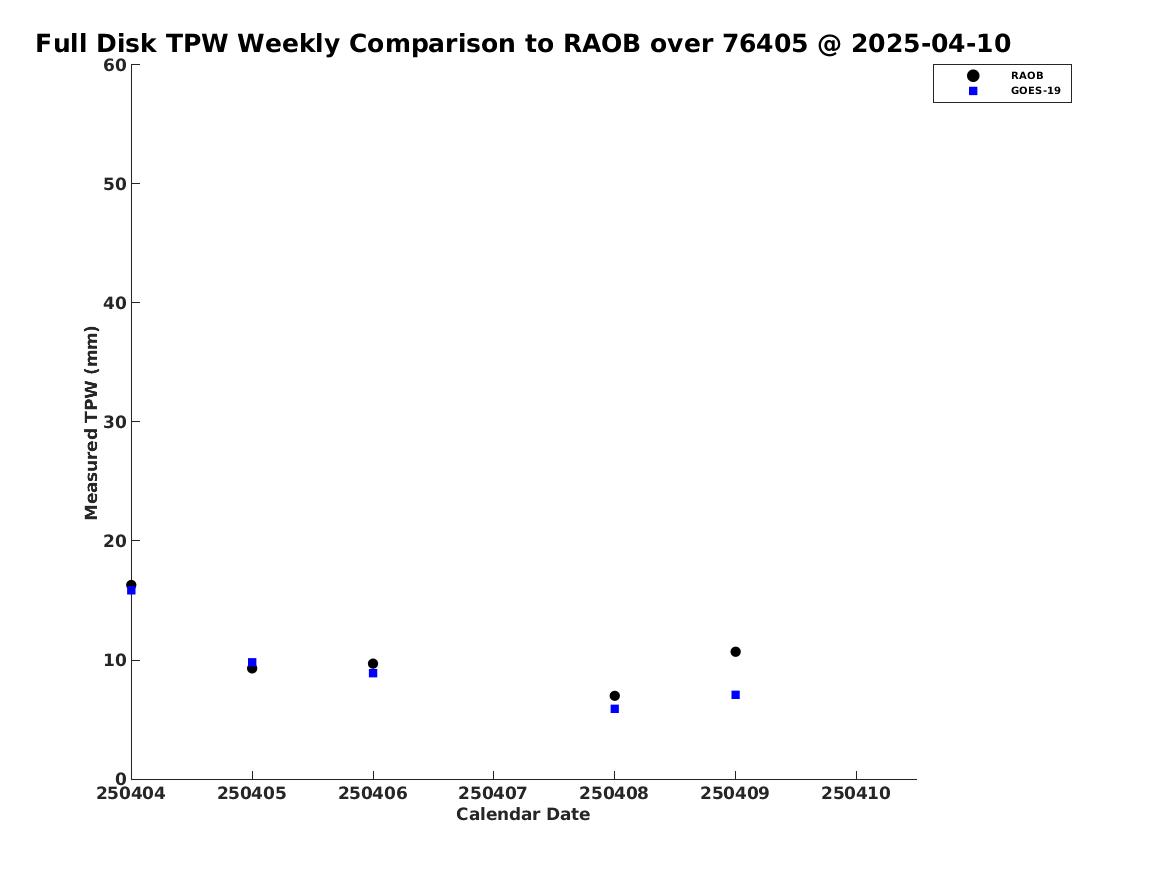 Full Disk TPW Weekly Comparison to RAOB over 76405 @ 2025-04-10

RAOB
GOES-19

Measured TPW (mm)

60
50
40
30
20
10
0

250404
250405
250406
250407
250408
250409
250410

Calendar Date